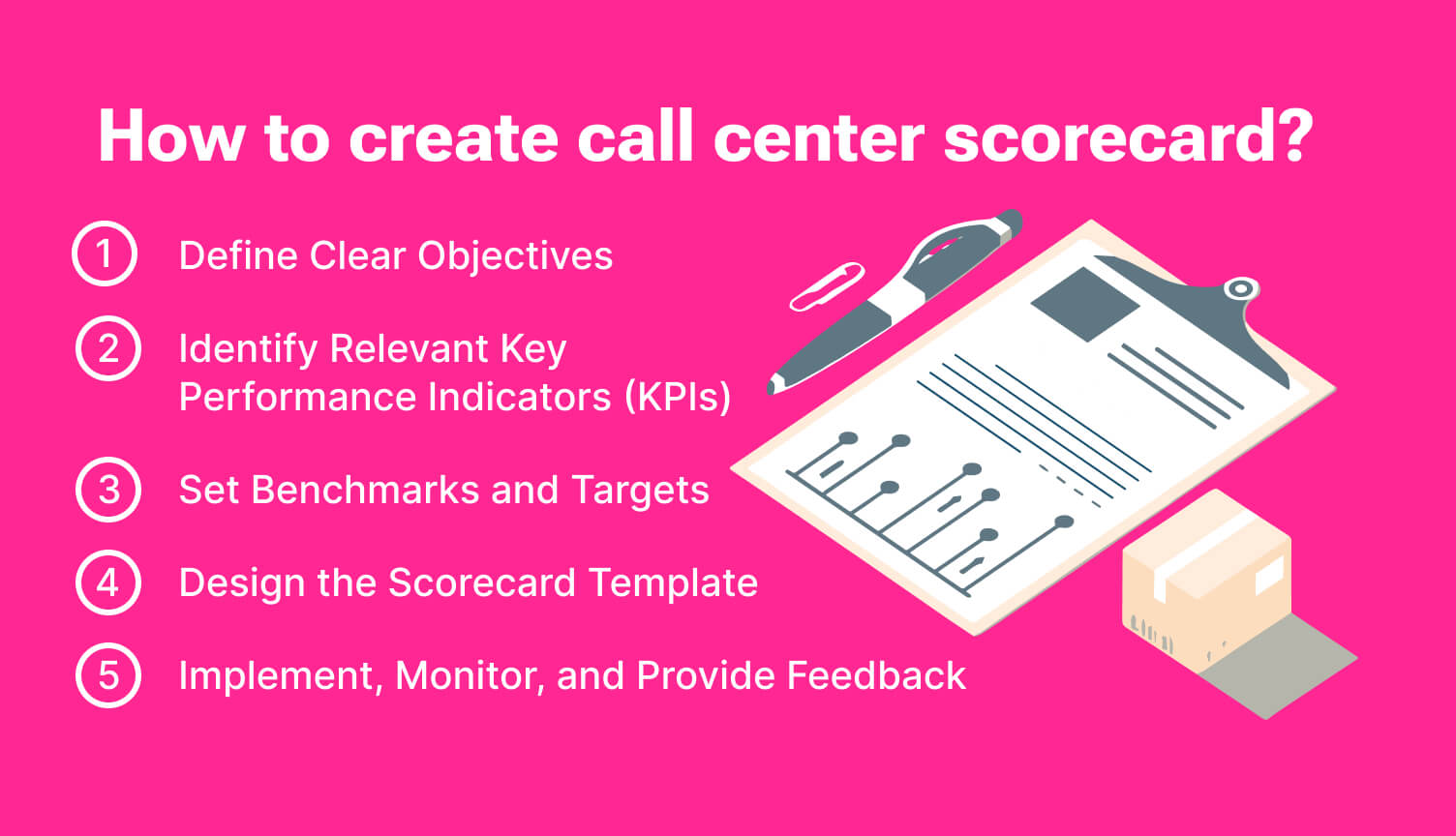 How to create call center scorecard?

1 Define Clear Objectives

2 Identify Relevant Key Performance Indicators (KPIs)

3 Set Benchmarks and Targets

4 Design the Scorecard Template

5 Implement, Monitor, and Provide Feedback